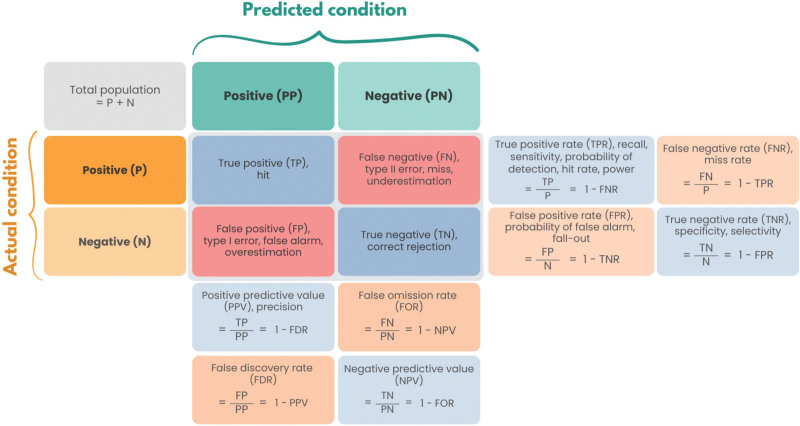 Predicted condition

Actual condition

| Total population = P + N | Positive (PP) | Negative (PN) | | |
|---|---|---|---|---|
| Positive (P) | True positive (TP), hit | False negative (FN), type II error, miss, underestimation | True positive rate (TPR), recall, sensitivity, probability of detection, hit rate, power $= \frac{TP}{P} = 1 - FNR$ | False negative rate (FNR), miss rate $= \frac{FN}{P} = 1 - TPR$ |
| Negative (N) | False positive (FP), type I error, false alarm, overestimation | True negative (TN), correct rejection | False positive rate (FPR), probability of false alarm, fall-out $= \frac{FP}{N} = 1 - TNR$ | True negative rate (TNR), specificity, selectivity $= \frac{TN}{N} = 1 - FPR$ |
| | Positive predictive value (PPV), precision $= \frac{TP}{PP} = 1 - FDR$ | False omission rate (FOR) $= \frac{FN}{PN} = 1 - NPV$ | | |
| | False discovery rate (FDR) $= \frac{FP}{PP} = 1 - PPV$ | Negative predictive value (NPV) $= \frac{TN}{PN} = 1 - FOR$ | | |